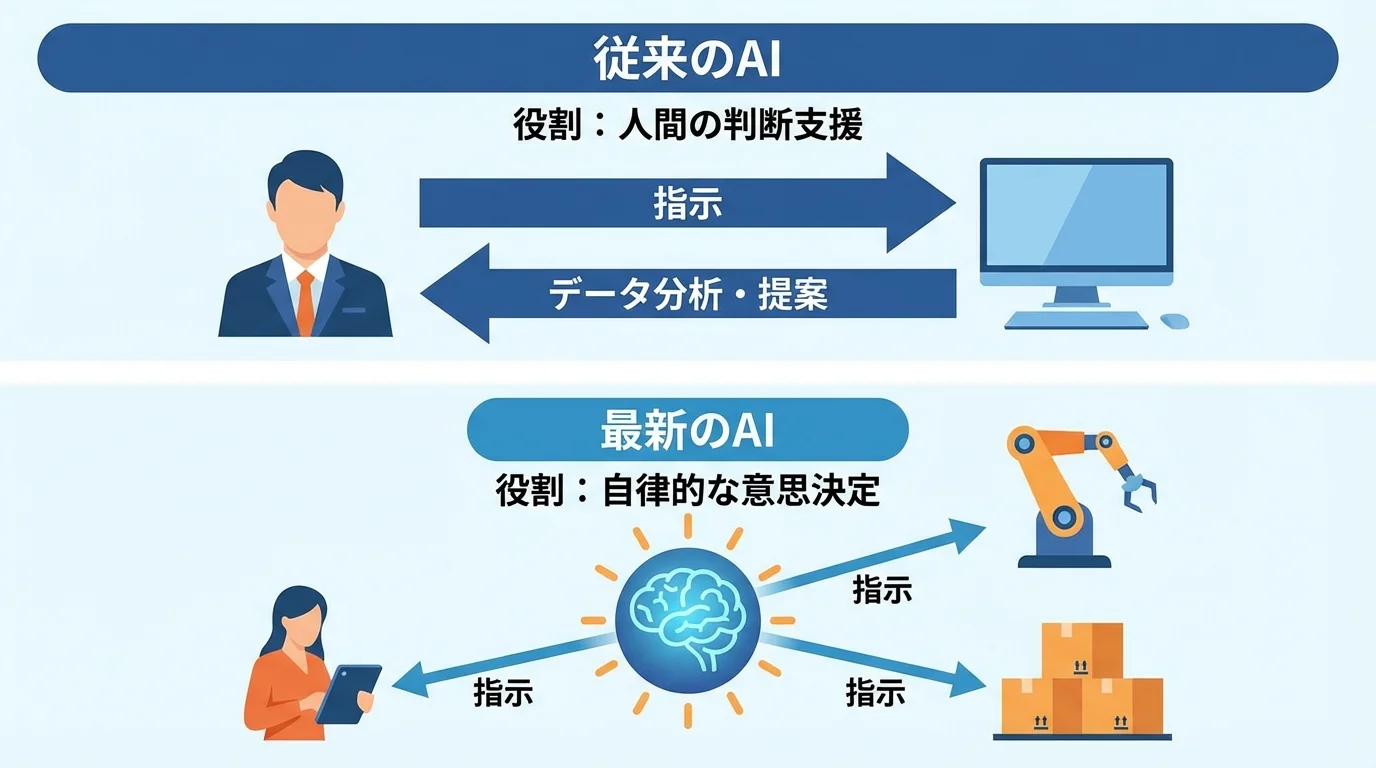 従来のAI

役割：人間の判断支援

指示

データ分析・提案

最新のAI

役割：自律的な意思決定

指示

指示

指示